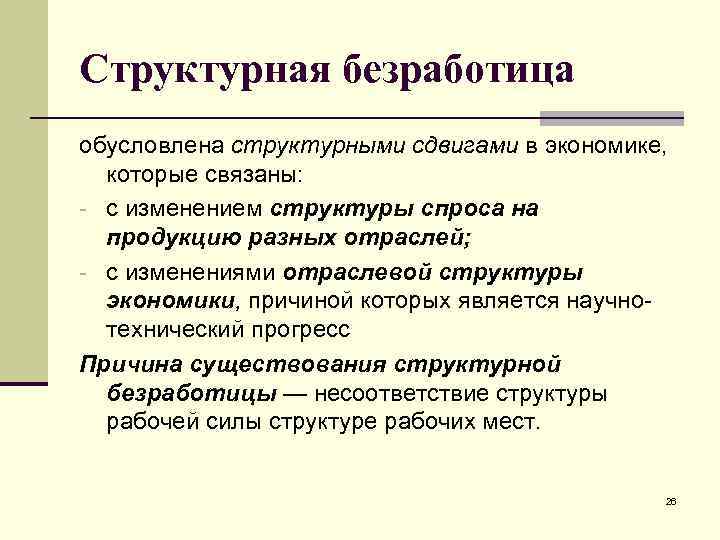 Структурная безработица

обусловлена структурными сдвигами в экономике, которые связаны:

- с изменением структуры спроса на продукцию разных отраслей;

- с изменениями отраслевой структуры экономики, причиной которых является научно-технический прогресс

Причина существования структурной безработицы — несоответствие структуры рабочей силы структуре рабочих мест.

26